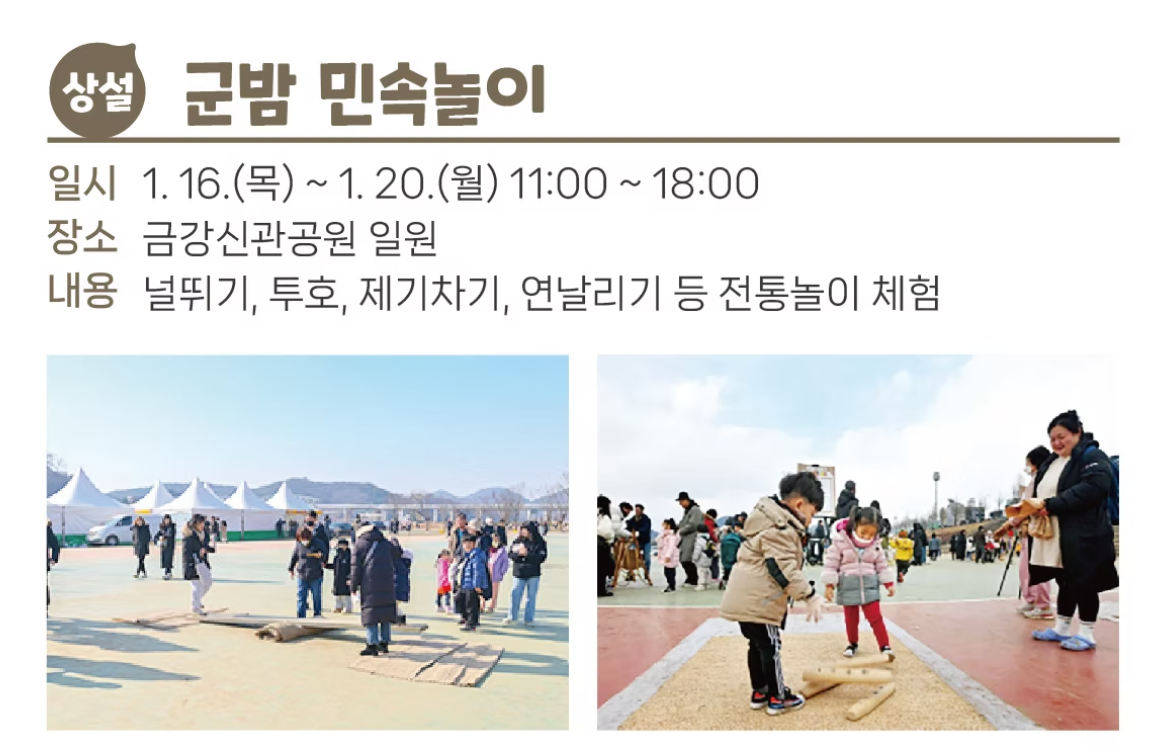 상설 군밤 민속놀이

일시 1. 16.(목) ~ 1. 20.(월) 11:00 ~ 18:00
장소 금강신관공원 일원
내용 널뛰기, 투호, 제기차기, 연날리기 등 전통놀이 체험